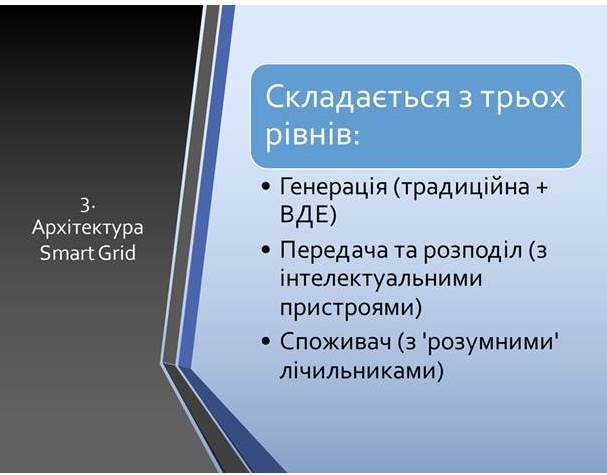 3. Архітектура Smart Grid

Складається з трьох рівнів:

• Генерація (традиційна + ВДЕ)
• Передача та розподіл (з інтелектуальними пристроями)
• Споживач (з 'розумними' лічильниками)